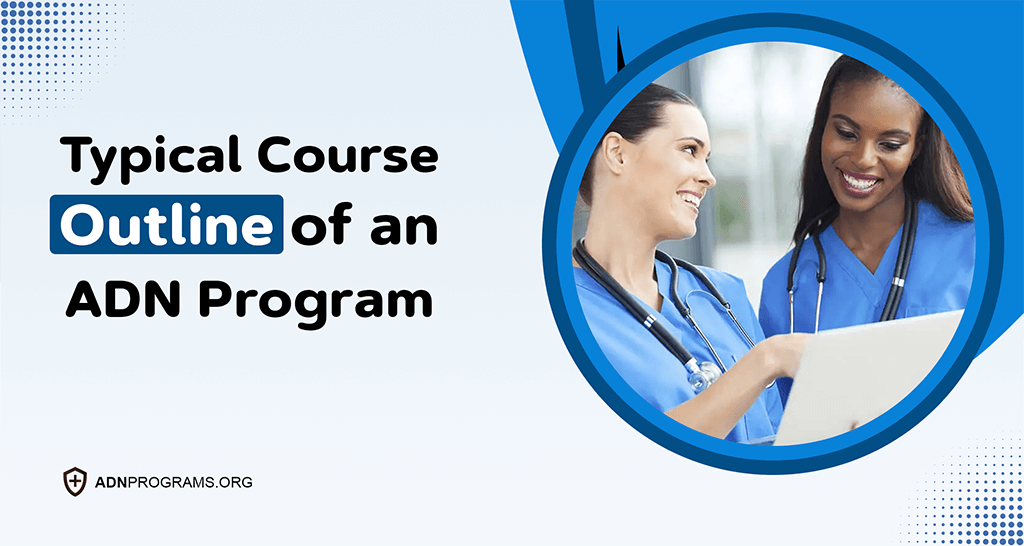 Typical Course Outline of an ADN Program

ADNPROGRAMS.ORG